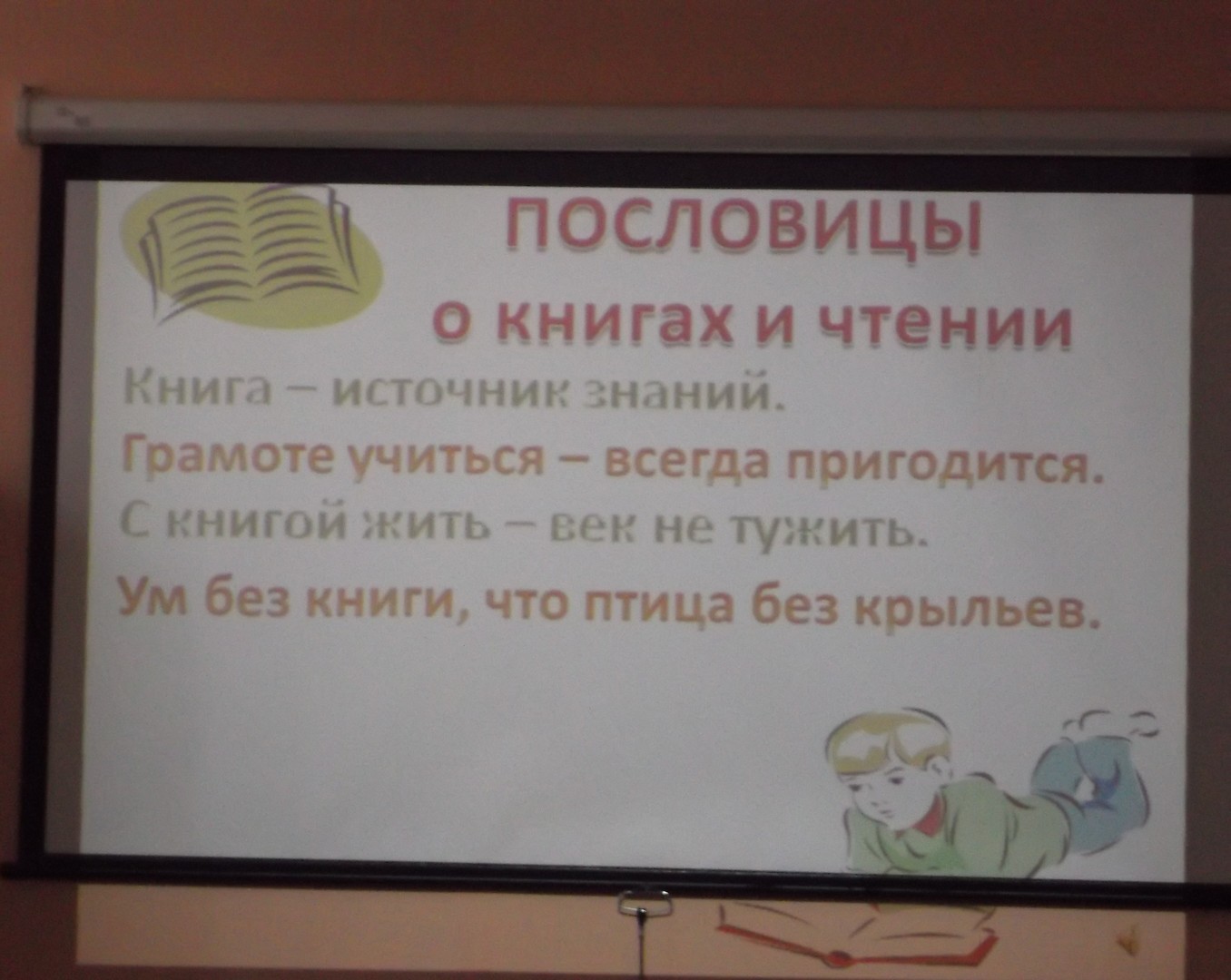 ПОСЛОВИЦЫ
о книгах и чтении

Книга – источник знаний.

Грамоте учиться – всегда пригодится.

С книгой жить – век не тужить.

Ум без книги, что птица без крыльев.